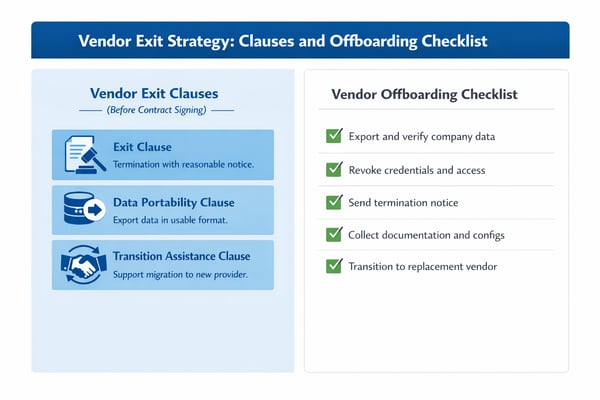 Vendor Exit Strategy: Clauses and Offboarding Checklist

Vendor Exit Clauses

(Before Contract Signing)

Exit Clause

Termination with reasonable notice.

Data Portability Clause

Export data in usable format.

Transition Assistance Clause

Support migration to new provider.

Vendor Offboarding Checklist

Export and verify company data

Revoke credentials and access

Send termination notice

Collect documentation and configs

Transition to replacement vendor